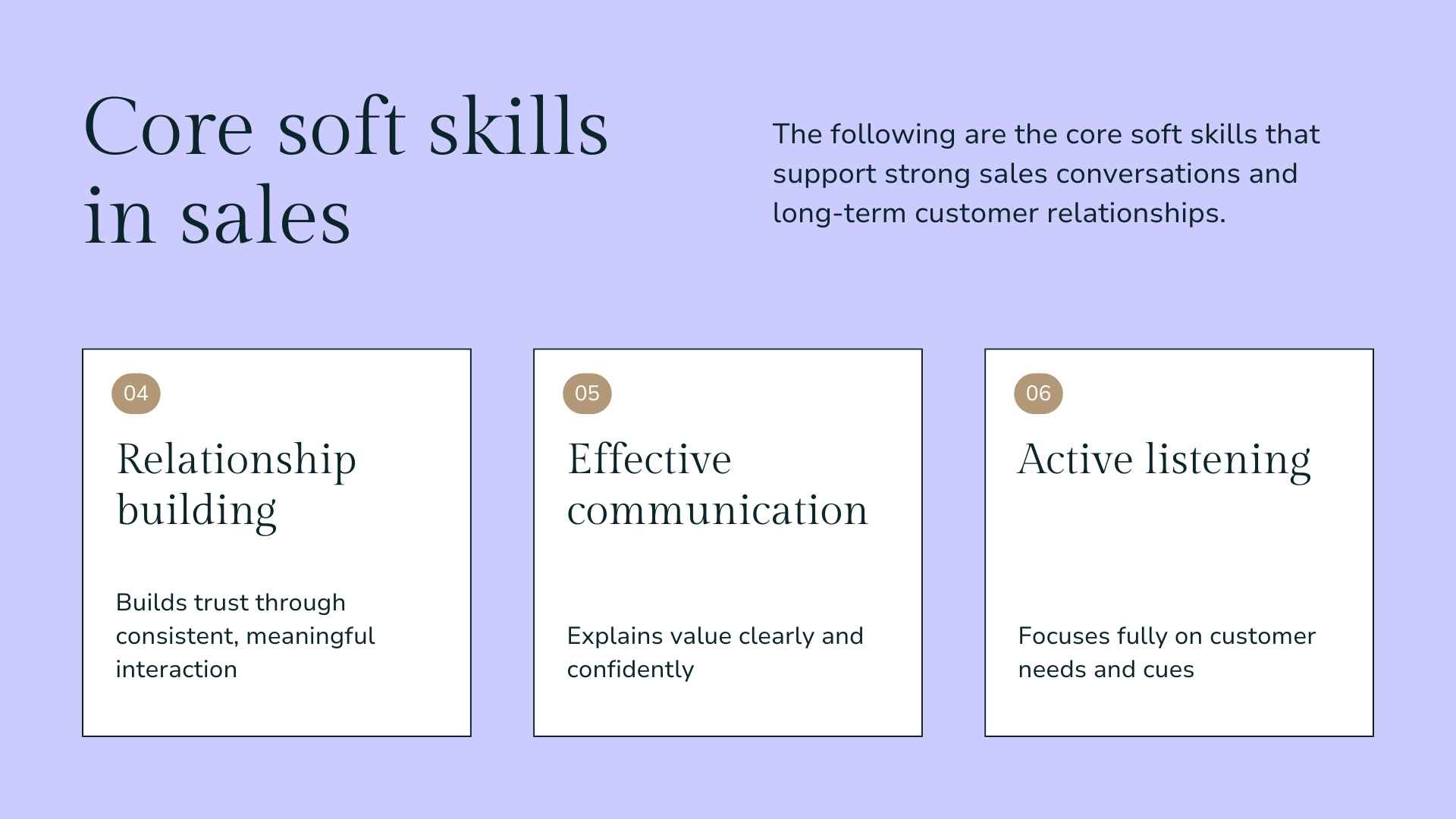 Core soft skills in sales

The following are the core soft skills that support strong sales conversations and long-term customer relationships.

04

Relationship building

Builds trust through consistent, meaningful interaction

05

Effective communication

Explains value clearly and confidently

06

Active listening

Focuses fully on customer needs and cues